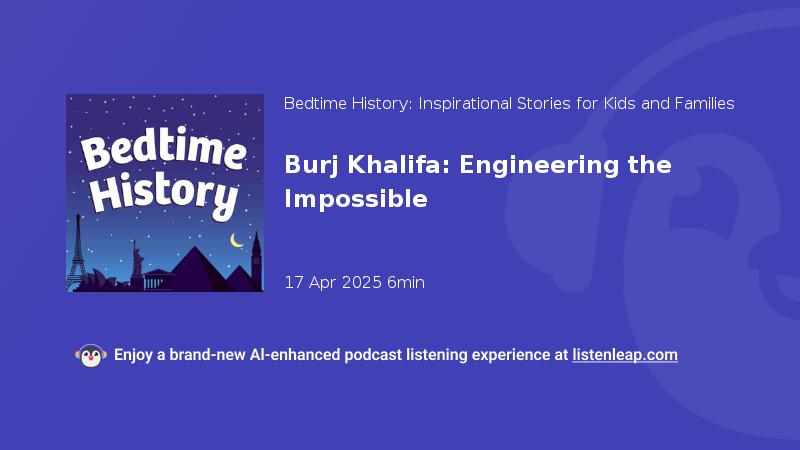 Bedtime History

Bedtime History: Inspirational Stories for Kids and Families

Burj Khalifa: Engineering the Impossible

17 Apr 2025 6min

Enjoy a brand-new AI-enhanced podcast listening experience at listenleap.com